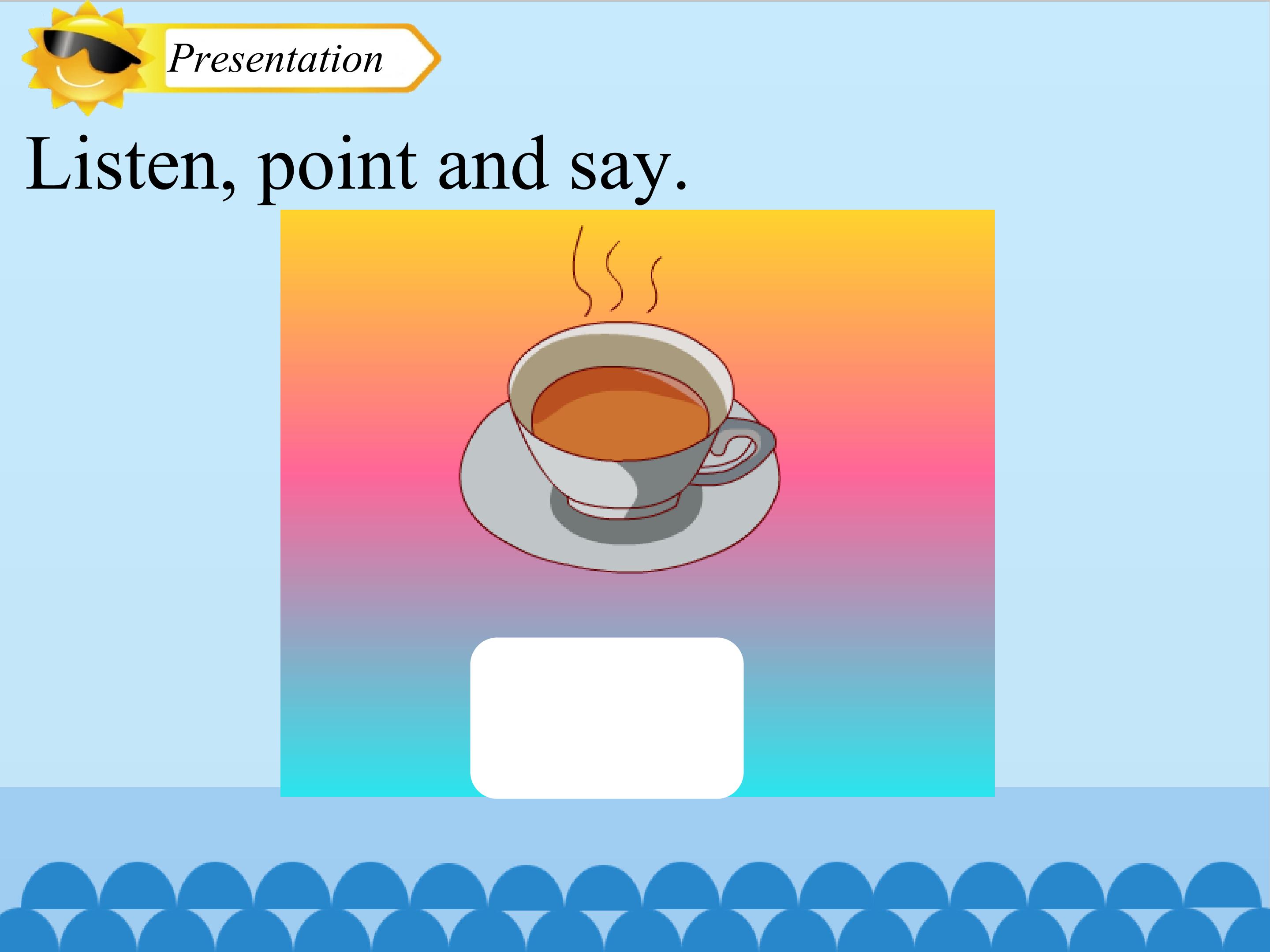 Presentation

Listen, point and say.